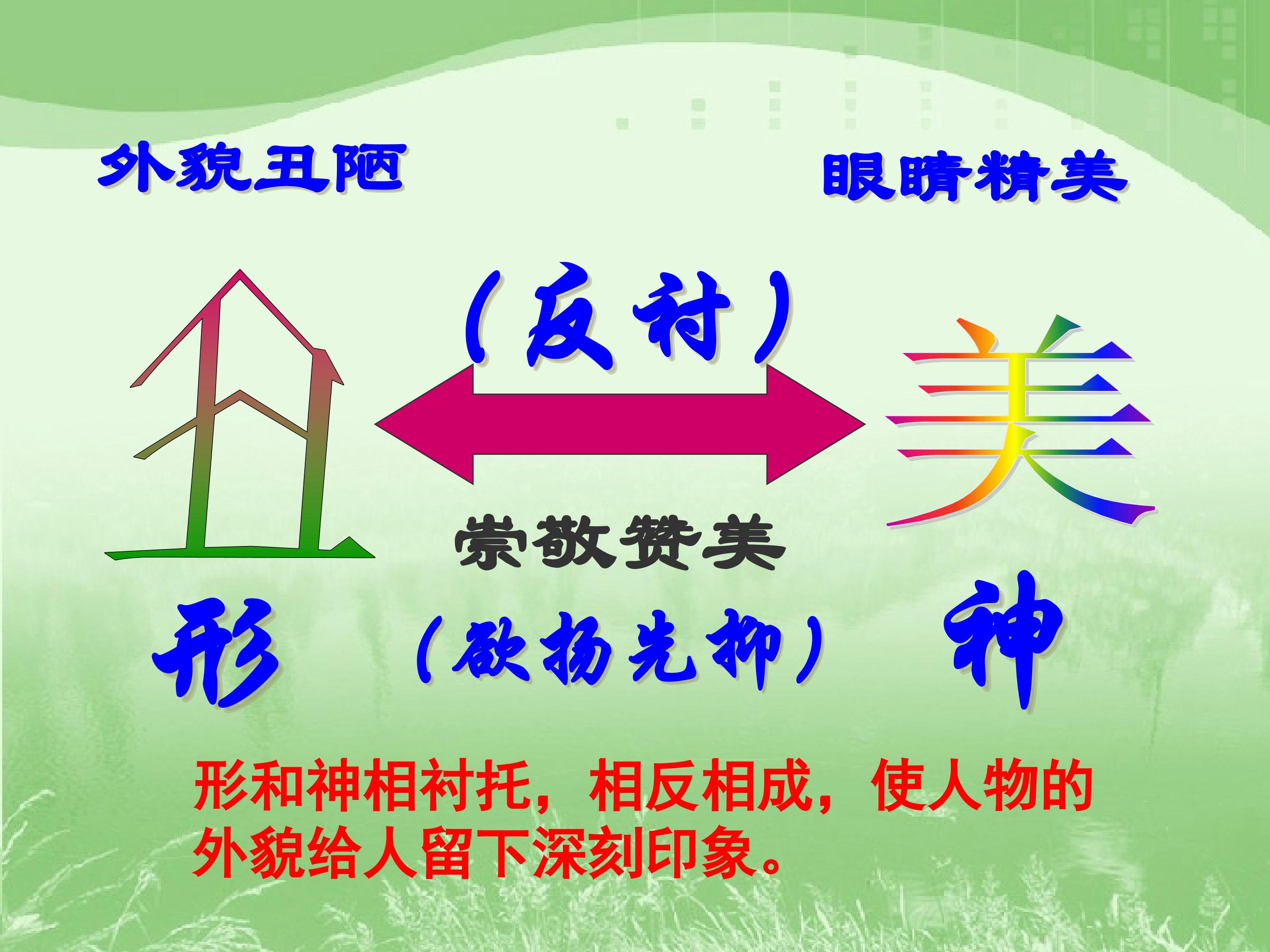 外貌丑陋

眼睛精美

（反衬）

丑

美

崇敬赞美

形

（欲扬先抑）

神

形和神相衬托，相反相成，使人物的外貌给人留下深刻印象。